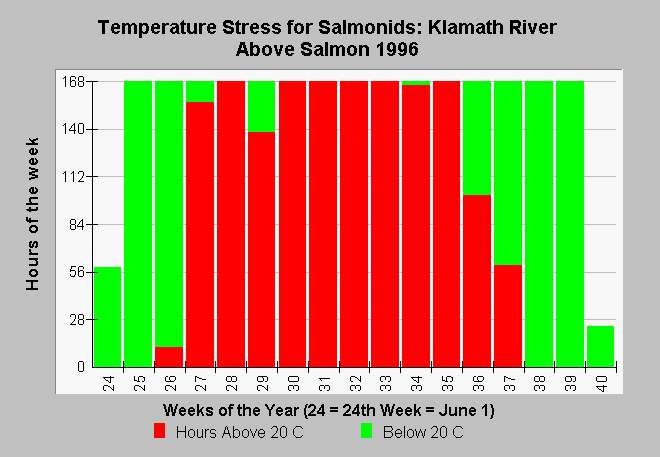 Temperature Stress for Salmonids: Klamath River Above Salmon 1996

Hours of the week

168
140
112
84
56
28
0

24 25 26 27 28 29 30 31 32 33 34 35 36 37 38 39 40

Weeks of the Year (24 = 24th Week = June 1)

Hours Above 20 C
Below 20 C